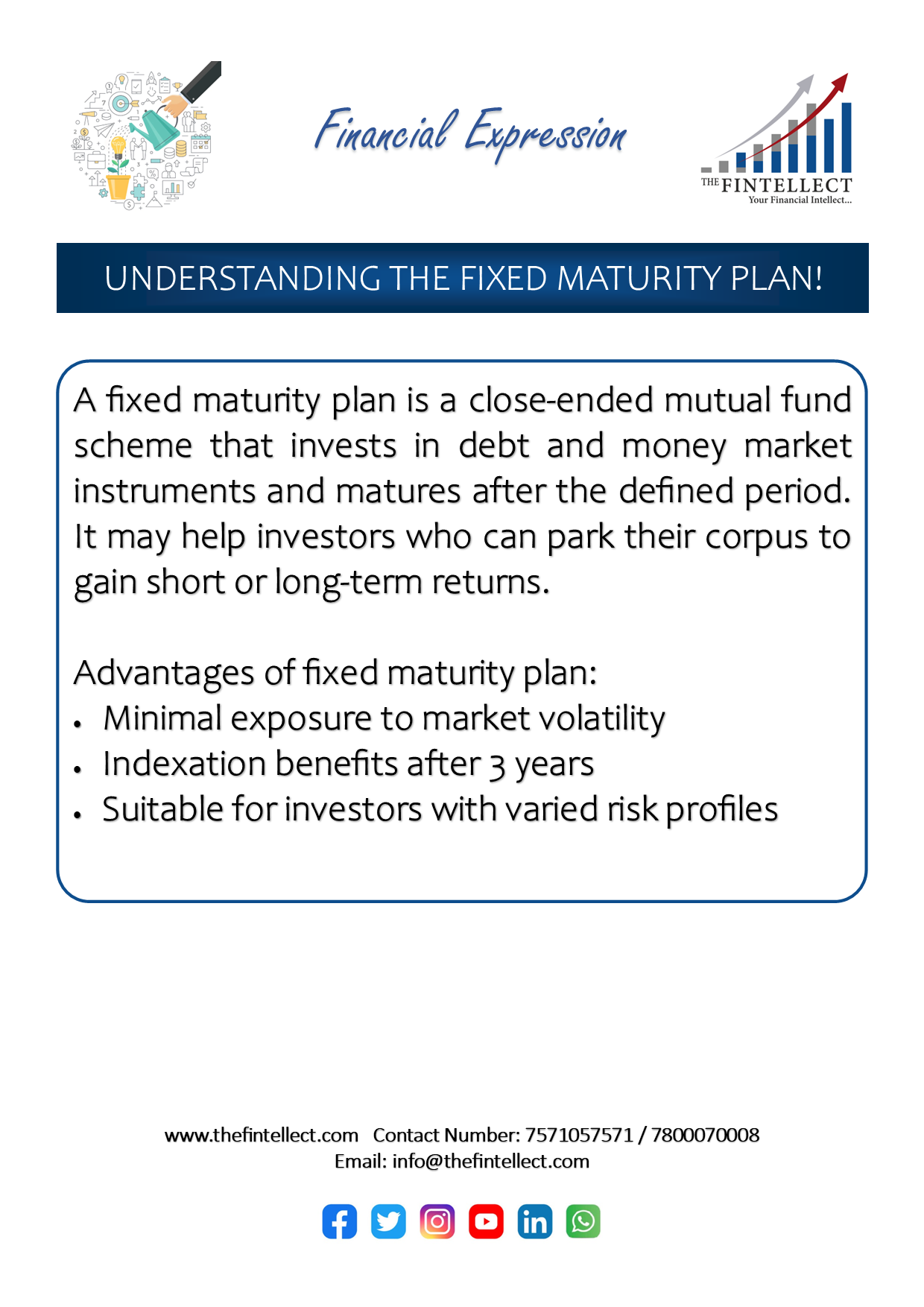 Financial Expression

THE FINTELLECT
Your Financial Intellect...

UNDERSTANDING THE FIXED MATURITY PLAN!

A fixed maturity plan is a close-ended mutual fund scheme that invests in debt and money market instruments and matures after the defined period. It may help investors who can park their corpus to gain short or long-term returns.

Advantages of fixed maturity plan:
• Minimal exposure to market volatility
• Indexation benefits after 3 years
• Suitable for investors with varied risk profiles

www.thefintellect.com Contact Number: 7571057571 / 7800070008
Email: info@thefintellect.com